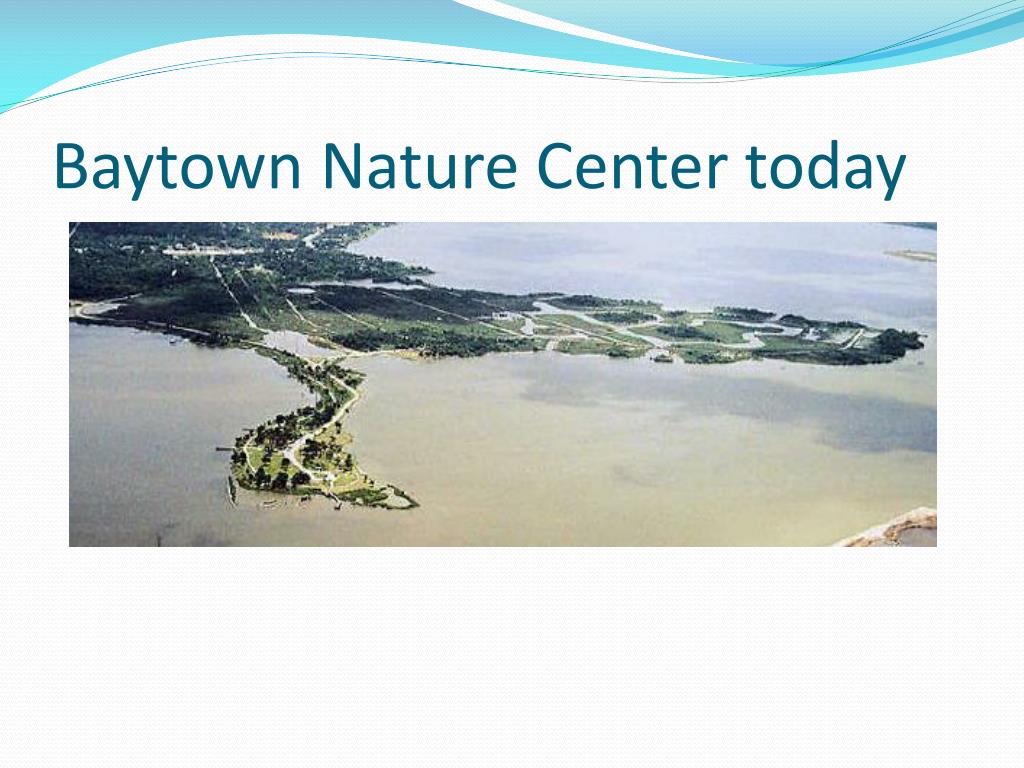 Baytown Nature Center today